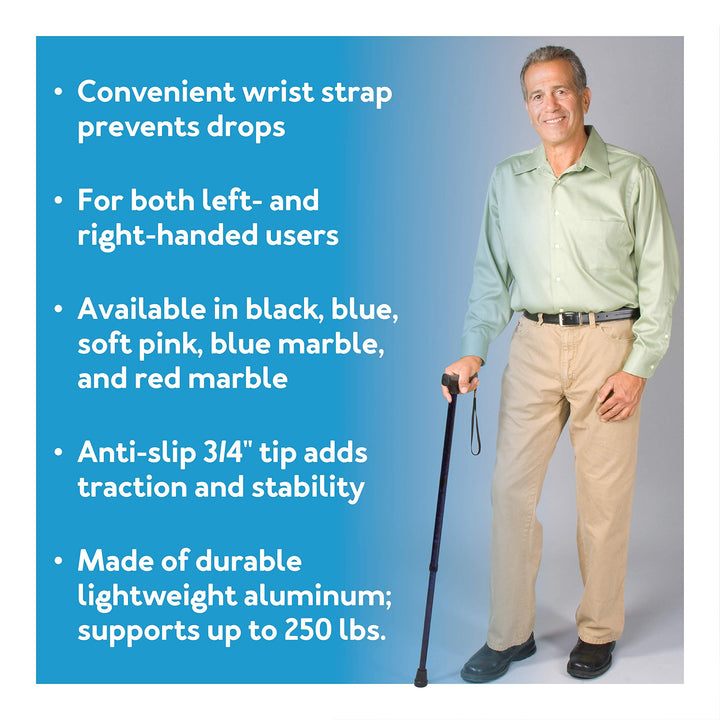 • Convenient wrist strap prevents drops

• For both left- and right-handed users

• Available in black, blue, soft pink, blue marble, and red marble

• Anti-slip 3/4" tip adds traction and stability

• Made of durable lightweight aluminum; supports up to 250 lbs.